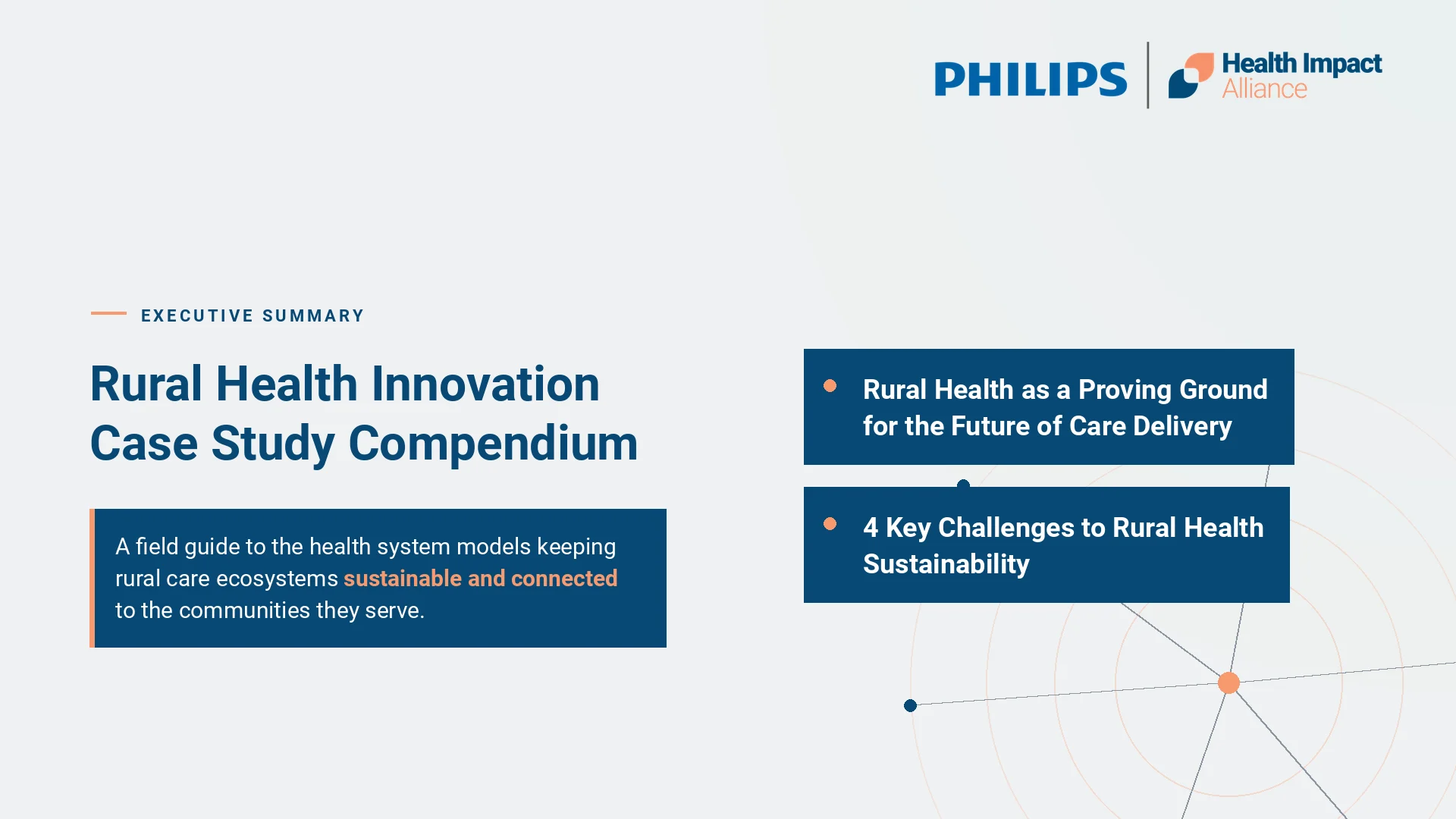 PHILIPS

Health Impact Alliance

EXECUTIVE SUMMARY

Rural Health Innovation Case Study Compendium

A field guide to the health system models keeping rural care ecosystems sustainable and connected to the communities they serve.

Rural Health as a Proving Ground for the Future of Care Delivery

4 Key Challenges to Rural Health Sustainability